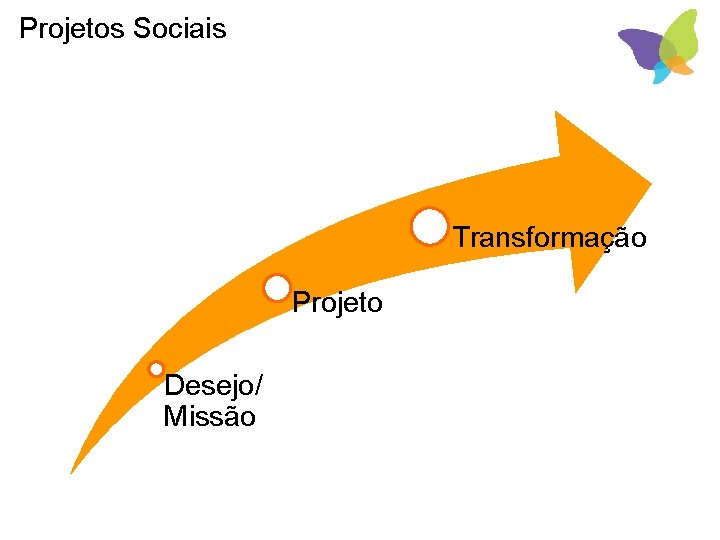 Projetos Sociais

Desejo/
Missão

Projeto

Transformação